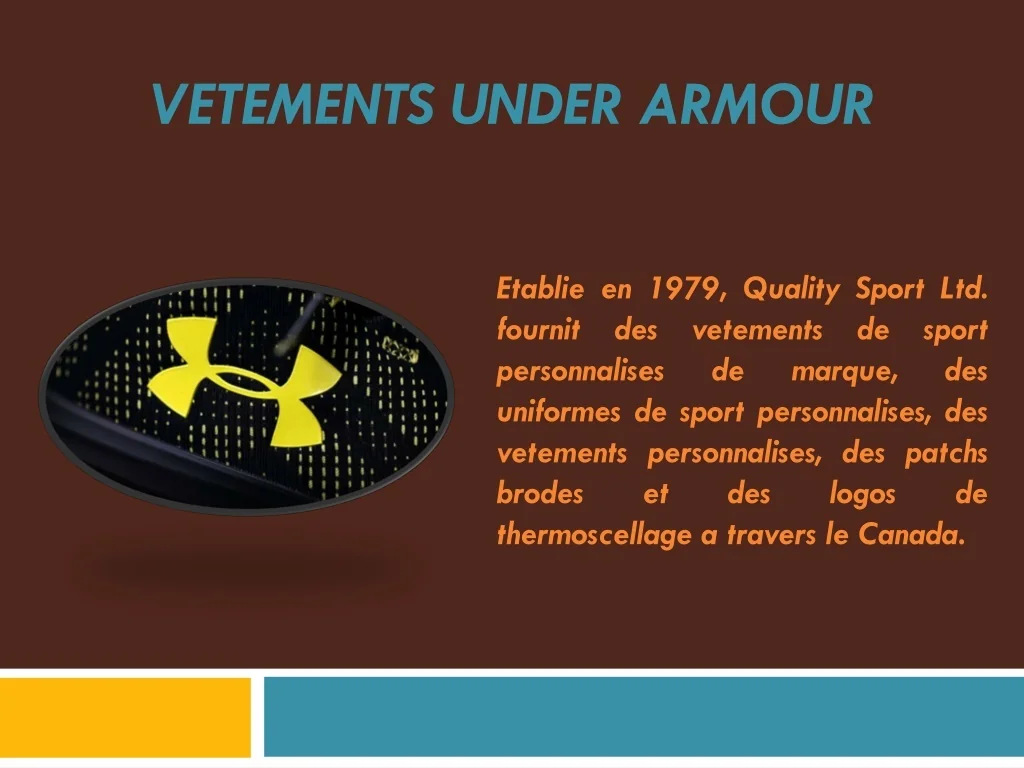 VETEMENTS UNDER ARMOUR

Etablie en 1979, Quality Sport Ltd. fournit des vetements de sport personnalises de marque, des uniformes de sport personnalises, des vetements personnalises, des patchs brodes et des logos de thermoscellage a travers le Canada.